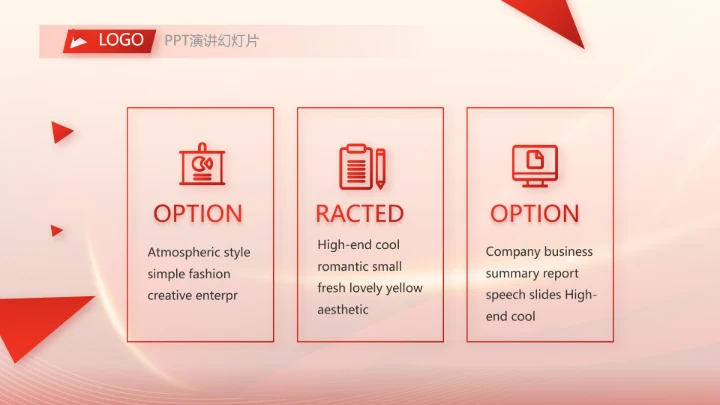 LOGO PPT演讲幻灯片

OPTION

Atmospheric style simple fashion creative enterpr

RACTED

High-end cool romantic small fresh lovely yellow aesthetic

OPTION

Company business summary report speech slides High-end cool